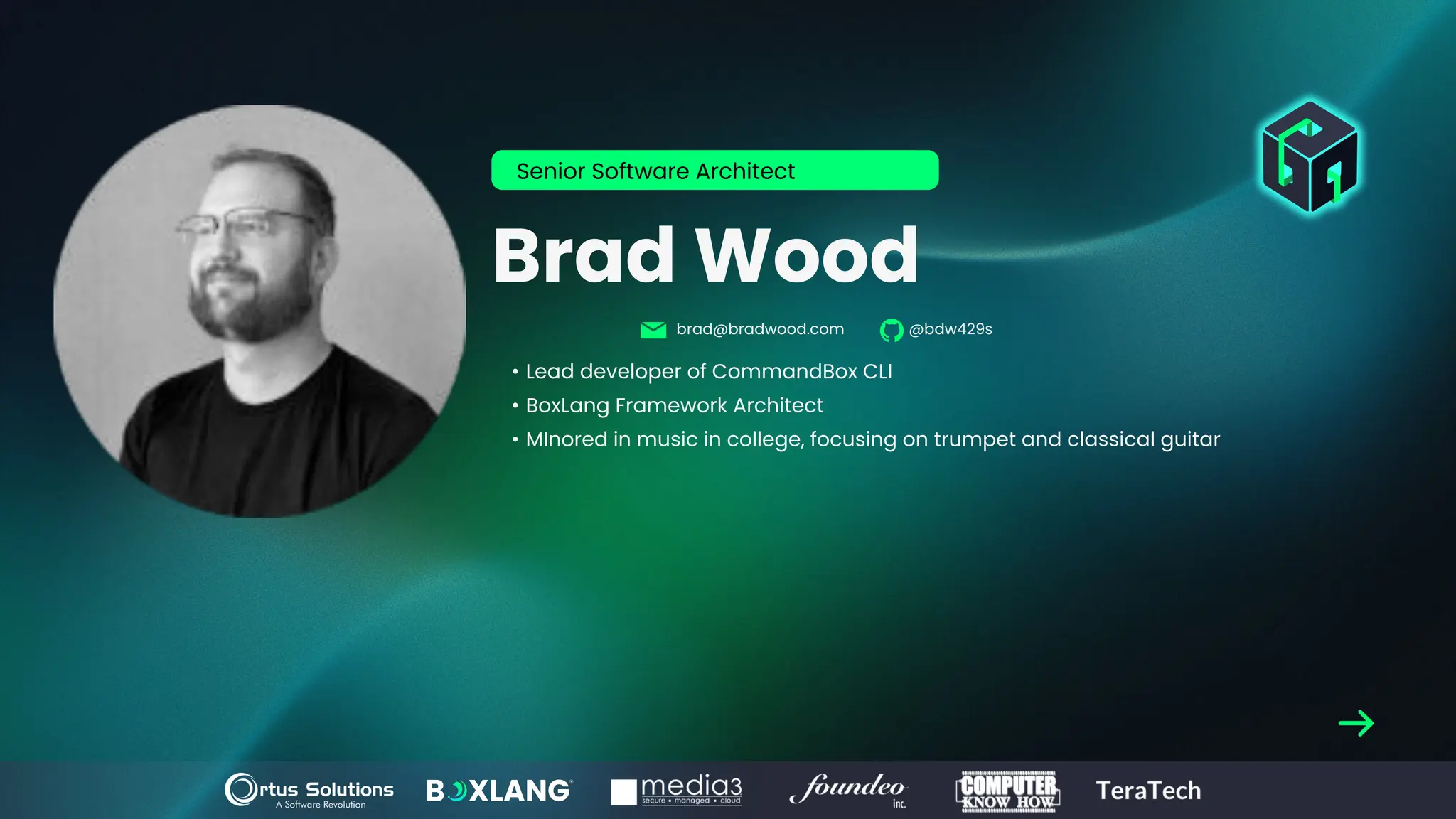 Senior Software Architect

Brad Wood

brad@bradwood.com @bdw429s

• Lead developer of CommandBox CLI
• BoxLang Framework Architect
• MInored in music in college, focusing on trumpet and classical guitar

Ortus Solutions
A Software Revolution

BOXLANG

media3
secure • managed • cloud

foundeo inc.

COMPUTER KNOW HOW

TeraTech